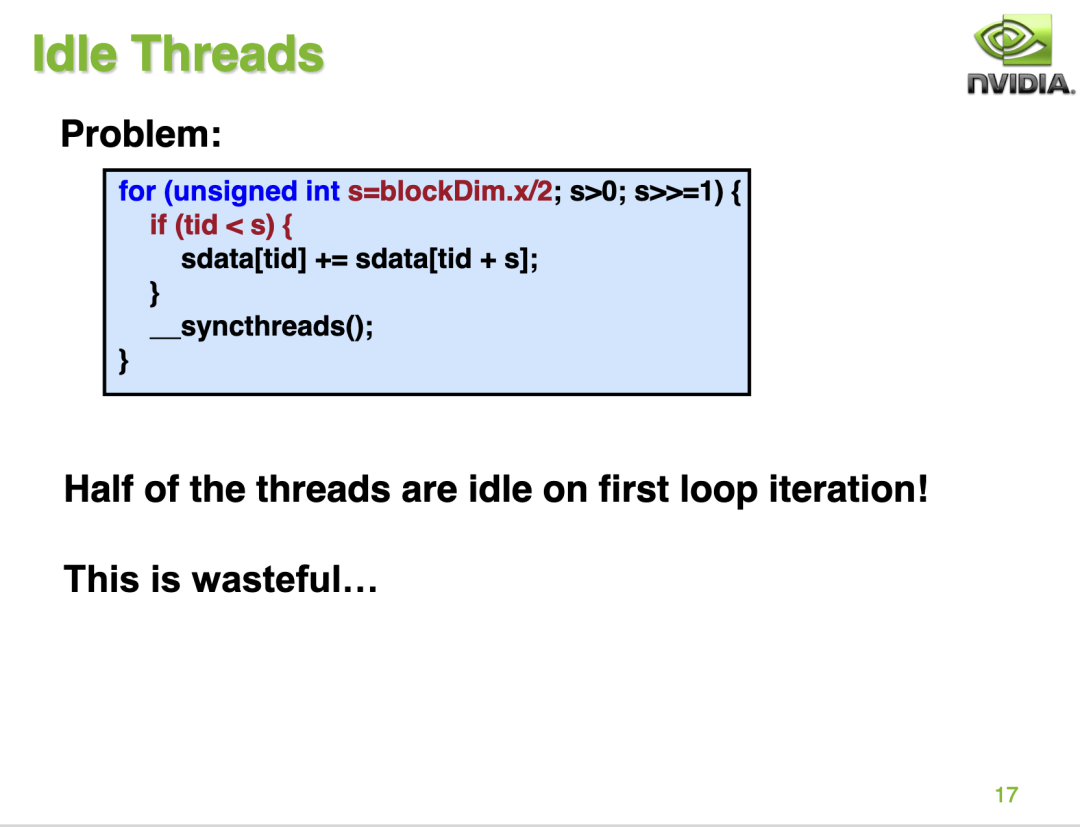 Idle Threads

NVIDIA.

Problem:

for (unsigned int s=blockDim.x/2; s>0; s>>=1) {
    if (tid < s) {
        sdata[tid] += sdata[tid + s];
    }
    __syncthreads();
}

Half of the threads are idle on first loop iteration!

This is wasteful…

17